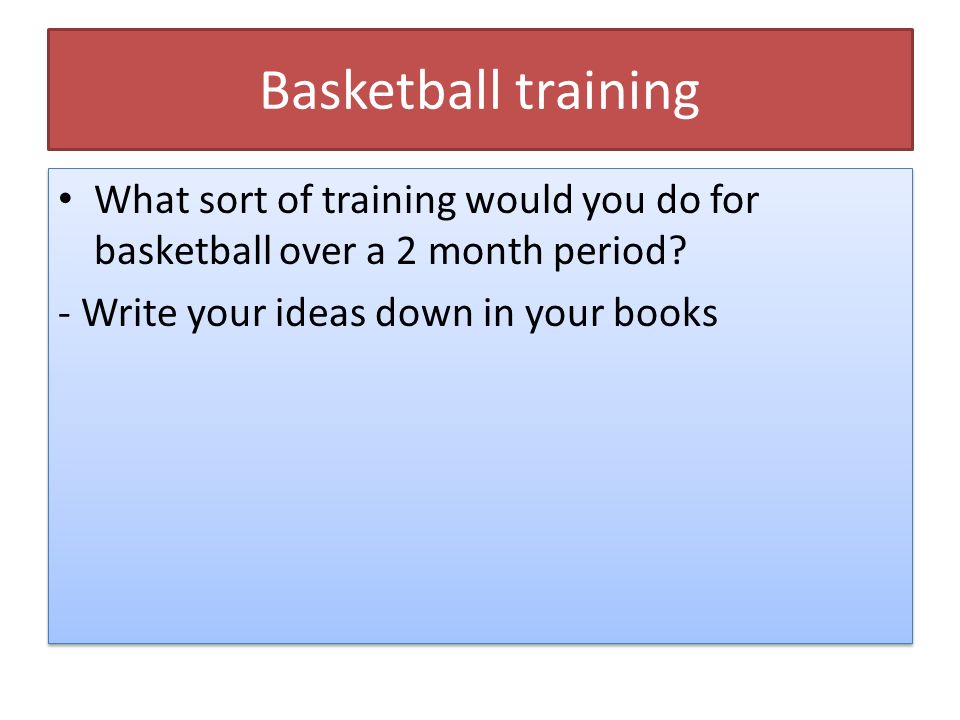 Basketball training

• What sort of training would you do for basketball over a 2 month period?

- Write your ideas down in your books